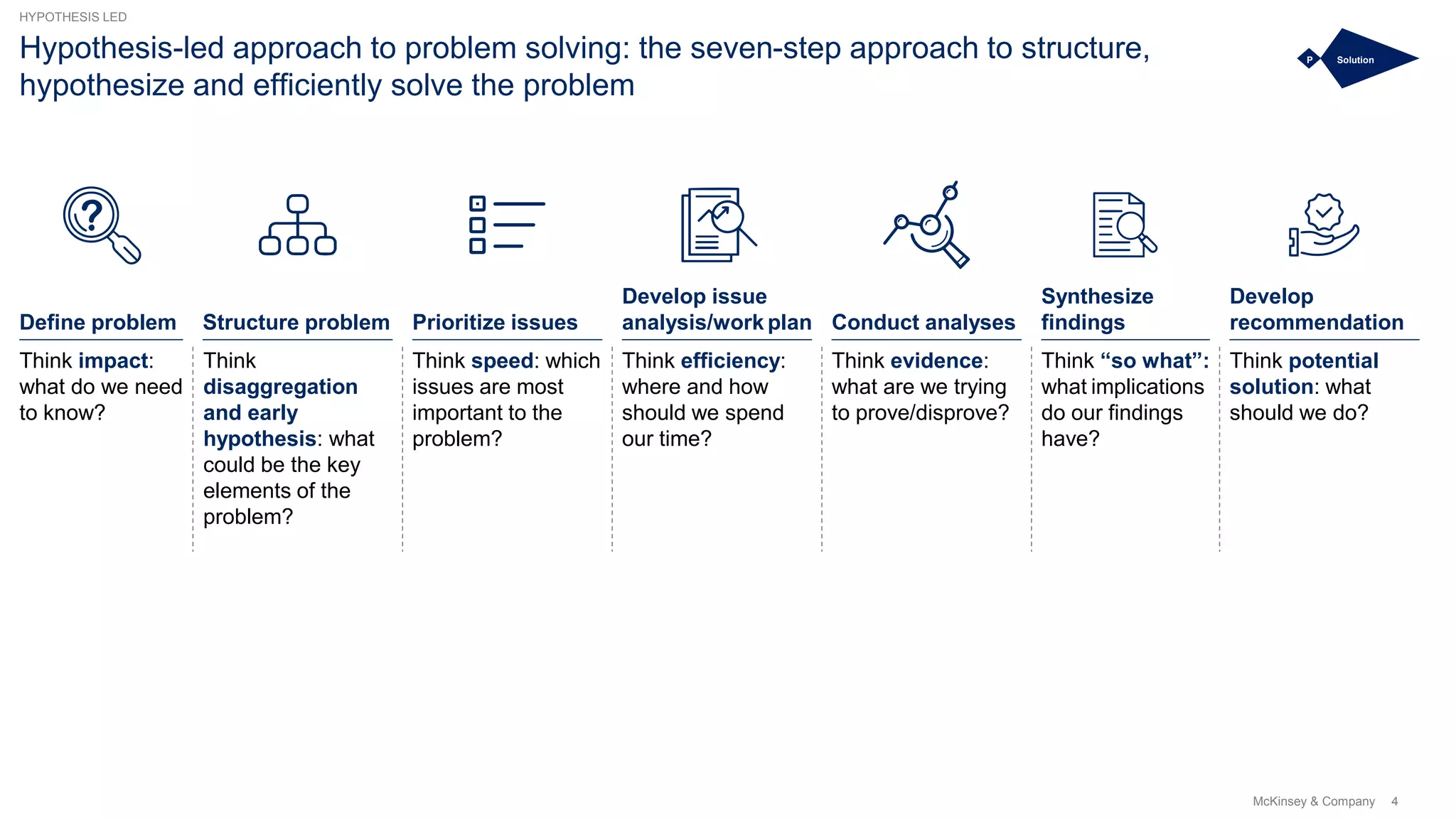 HYPOTHESIS LED

Hypothesis-led approach to problem solving: the seven-step approach to structure, hypothesize and efficiently solve the problem

P Solution

Define problem

Think impact: what do we need to know?

Structure problem

Think disaggregation and early hypothesis: what could be the key elements of the problem?

Prioritize issues

Think speed: which issues are most important to the problem?

Develop issue analysis/work plan

Think efficiency: where and how should we spend our time?

Conduct analyses

Think evidence: what are we trying to prove/disprove?

Synthesize findings

Think “so what”: what implications do our findings have?

Develop recommendation

Think potential solution: what should we do?

McKinsey & Company 4